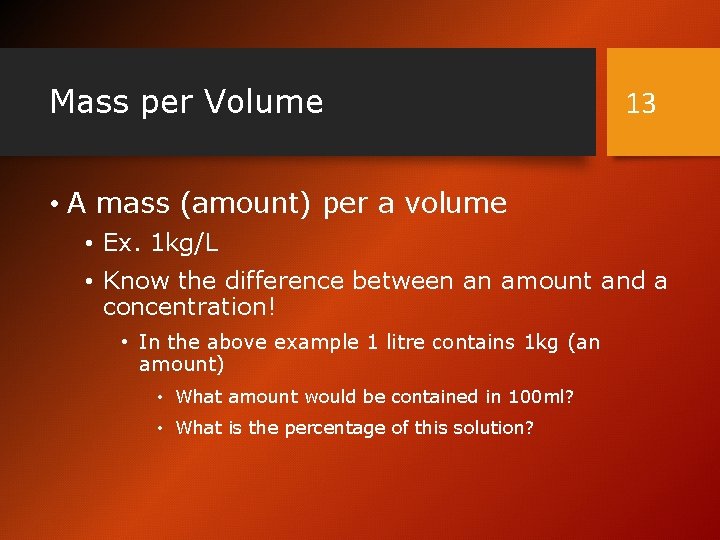 Mass per Volume

13

• A mass (amount) per a volume
  • Ex. 1kg/L
  • Know the difference between an amount and a concentration!
    • In the above example 1 litre contains 1kg (an amount)
      • What amount would be contained in 100ml?
      • What is the percentage of this solution?